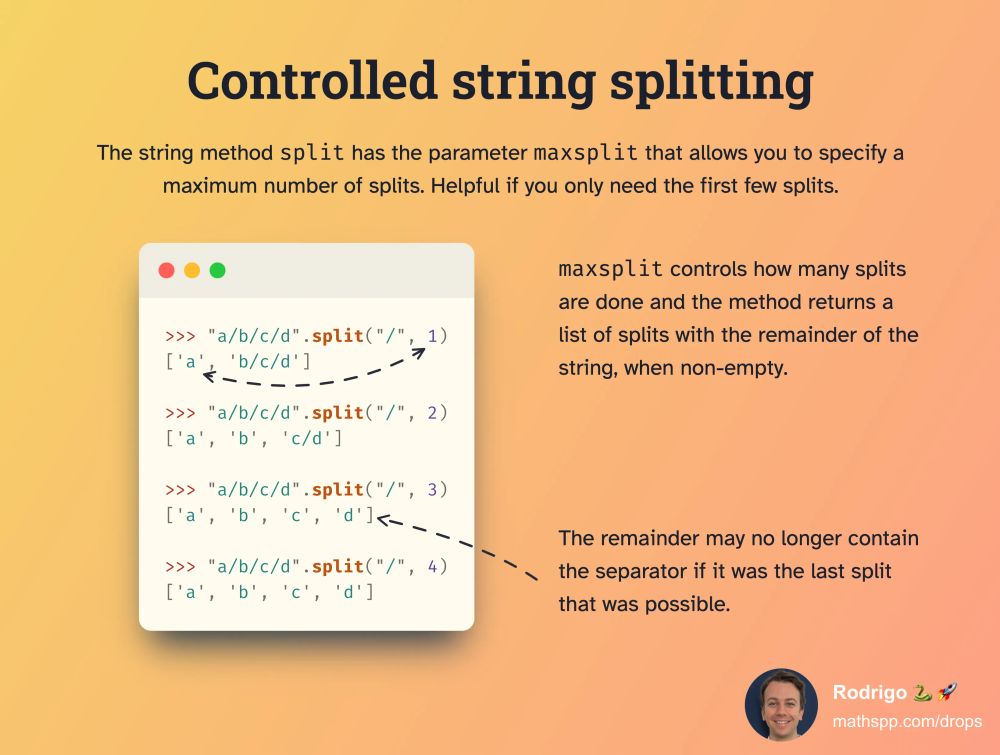 Controlled string splitting

The string method split has the parameter maxsplit that allows you to specify a maximum number of splits. Helpful if you only need the first few splits.

>>> "a/b/c/d".split("/", 1)
['a', 'b/c/d']

>>> "a/b/c/d".split("/", 2)
['a', 'b', 'c/d']

>>> "a/b/c/d".split("/", 3)
['a', 'b', 'c', 'd']

>>> "a/b/c/d".split("/", 4)
['a', 'b', 'c', 'd']

maxsplit controls how many splits are done and the method returns a list of splits with the remainder of the string, when non-empty.

The remainder may no longer contain the separator if it was the last split that was possible.

Rodrigo 🐍🚀
mathspp.com/drops